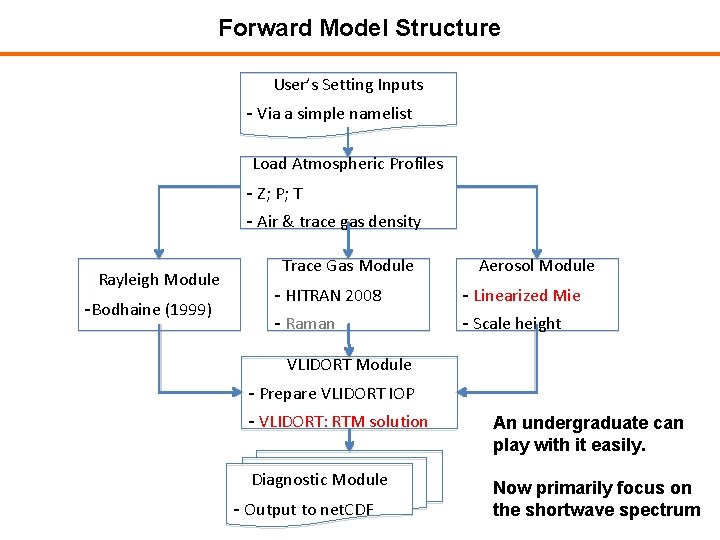 Forward Model Structure

User's Setting Inputs
- Via a simple namelist

Load Atmospheric Profiles
- Z; P; T
- Air & trace gas density

Rayleigh Module
-Bodhaine (1999)

Trace Gas Module
- HITRAN 2008
- Raman

Aerosol Module
- Linearized Mie
- Scale height

VLIDORT Module
- Prepare VLIDORT IOP
- VLIDORT: RTM solution

Diagnostic Module
- Output to netCDF

An undergraduate can play with it easily.

Now primarily focus on the shortwave spectrum